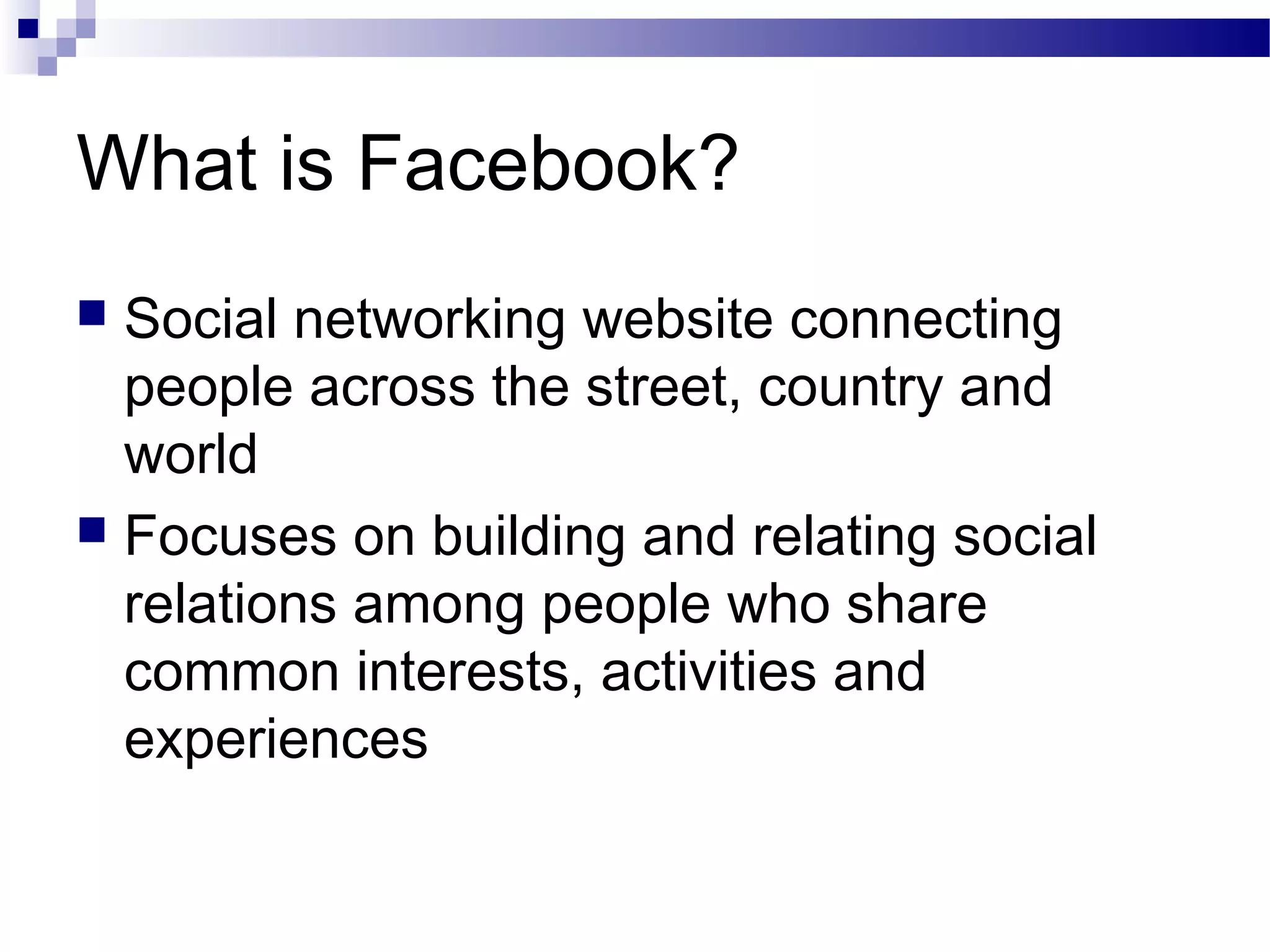 What is Facebook?

- Social networking website connecting people across the street, country and world
- Focuses on building and relating social relations among people who share common interests, activities and experiences